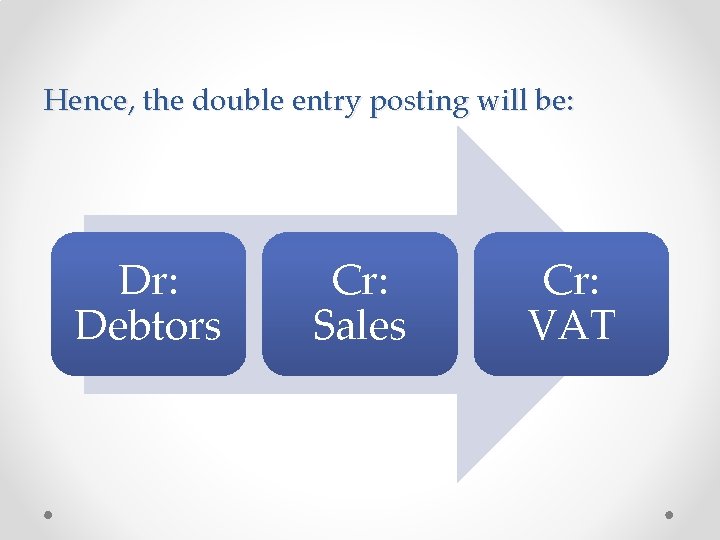 Hence, the double entry posting will be:

Dr: Debtors

Cr: Sales

Cr: VAT